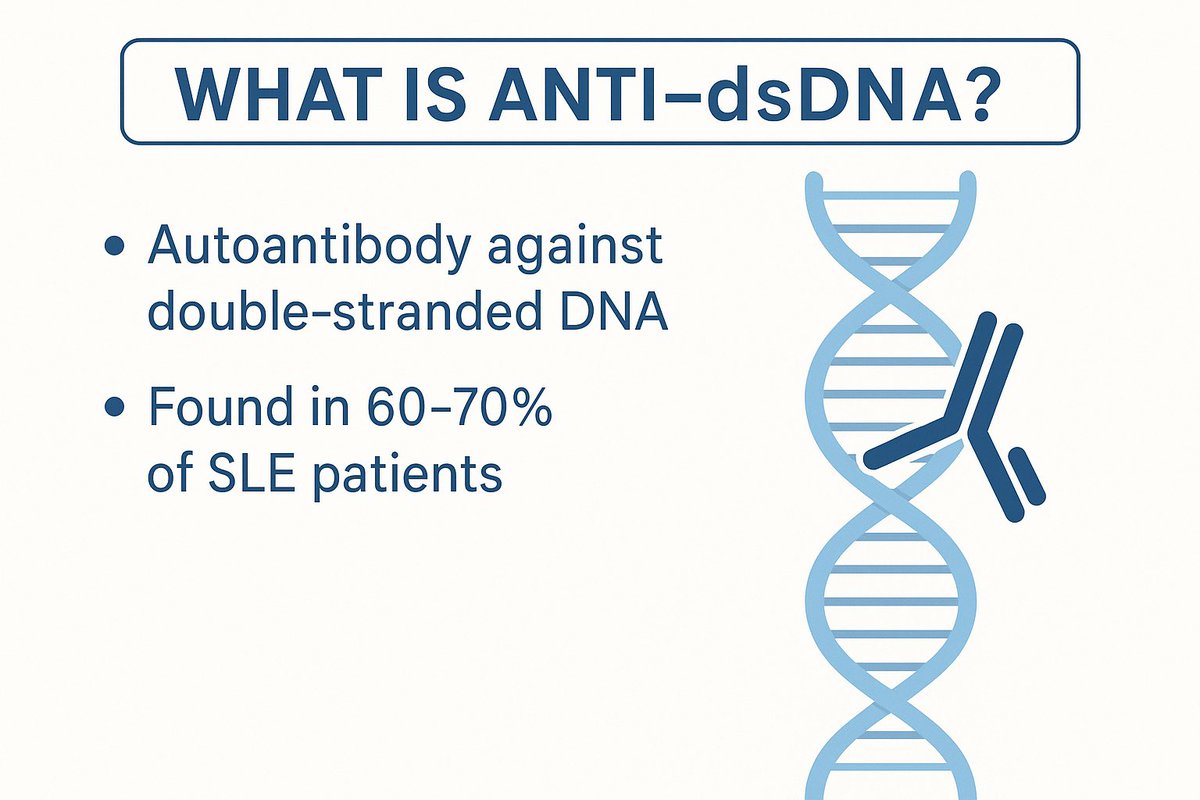 WHAT IS ANTI–dsDNA?

• Autoantibody against double-stranded DNA

• Found in 60–70% of SLE patients